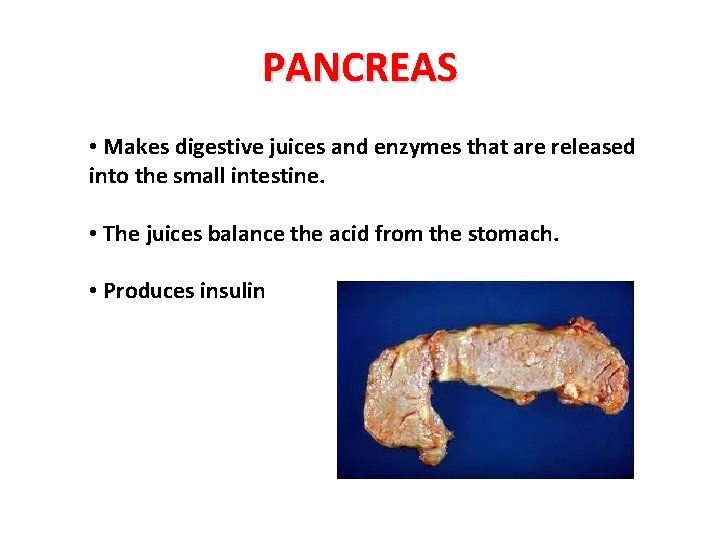 PANCREAS

• Makes digestive juices and enzymes that are released into the small intestine.

• The juices balance the acid from the stomach.

• Produces insulin